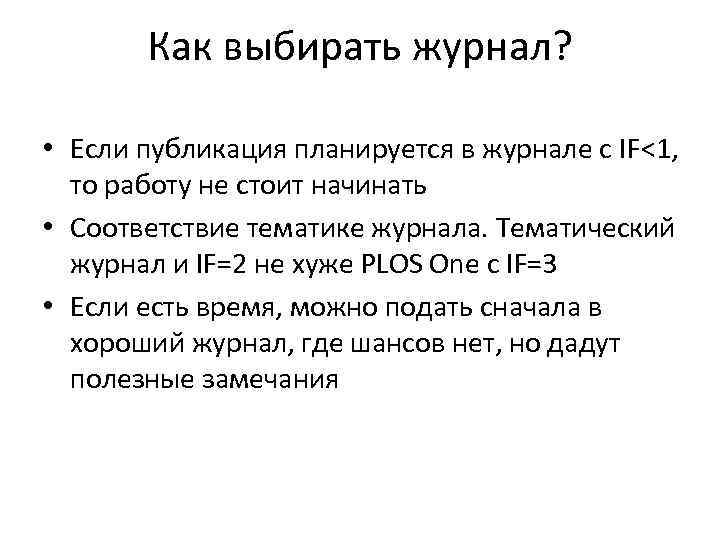 Как выбирать журнал?

• Если публикация планируется в журнале с IF<1, то работу не стоит начинать
• Соответствие тематике журнала. Тематический журнал и IF=2 не хуже PLOS One с IF=3
• Если есть время, можно подать сначала в хороший журнал, где шансов нет, но дадут полезные замечания